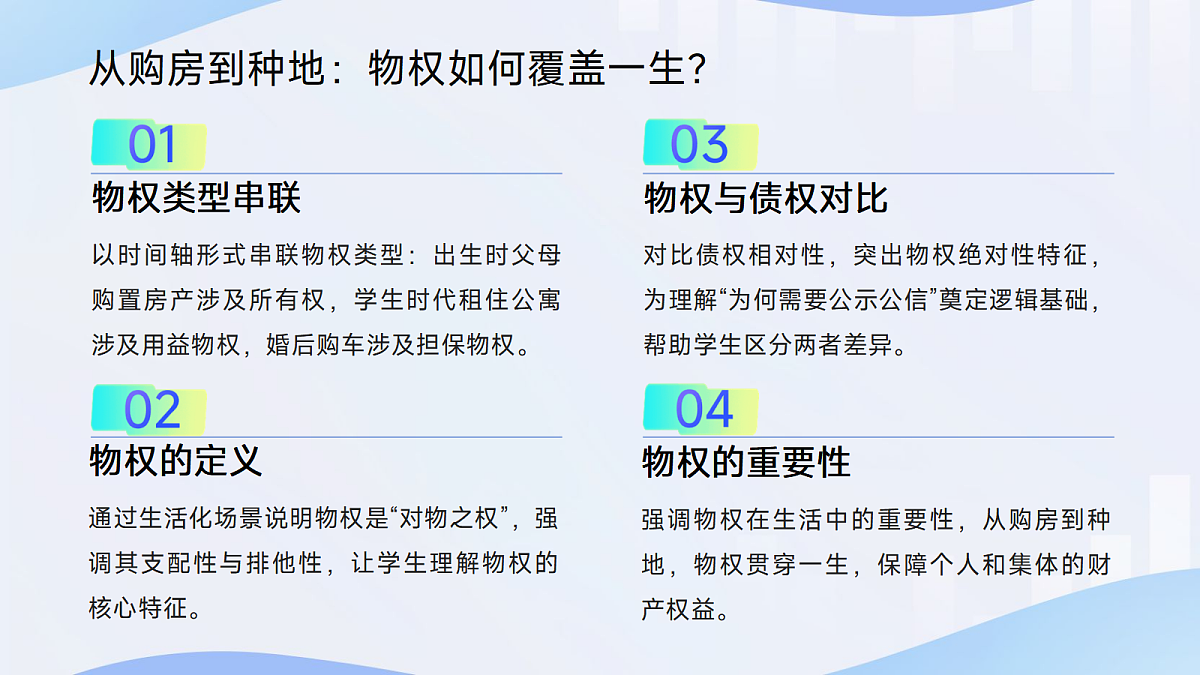 从购房到种地：物权如何覆盖一生？

01
物权类型串联
以时间轴形式串联物权类型：出生时父母购置房产涉及所有权，学生时代租住公寓涉及用益物权，婚后购车涉及担保物权。

02
物权的定义
通过生活化场景说明物权是“对物之权”，强调其支配性与排他性，让学生理解物权的核心特征。

03
物权与债权对比
对比债权相对性，突出物权绝对性特征，为理解“为何需要公示公信”奠定逻辑基础，帮助学生区分两者差异。

04
物权的重要性
强调物权在生活中的重要性，从购房到种地，物权贯穿一生，保障个人和集体的财产权益。